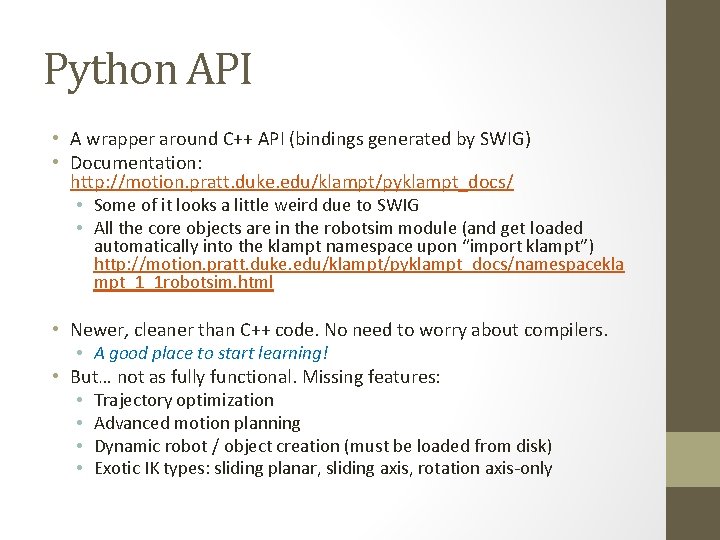 Python API

• A wrapper around C++ API (bindings generated by SWIG)
• Documentation: http://motion.pratt.duke.edu/klampt/pyklampt_docs/
  • Some of it looks a little weird due to SWIG
  • All the core objects are in the robotsim module (and get loaded automatically into the klampt namespace upon "import klampt") http://motion.pratt.duke.edu/klampt/pyklampt_docs/namespaceklampt_1_1robotsim.html

• Newer, cleaner than C++ code. No need to worry about compilers.
  • A good place to start learning!
• But… not as fully functional. Missing features:
  • Trajectory optimization
  • Advanced motion planning
  • Dynamic robot / object creation (must be loaded from disk)
  • Exotic IK types: sliding planar, sliding axis, rotation axis-only